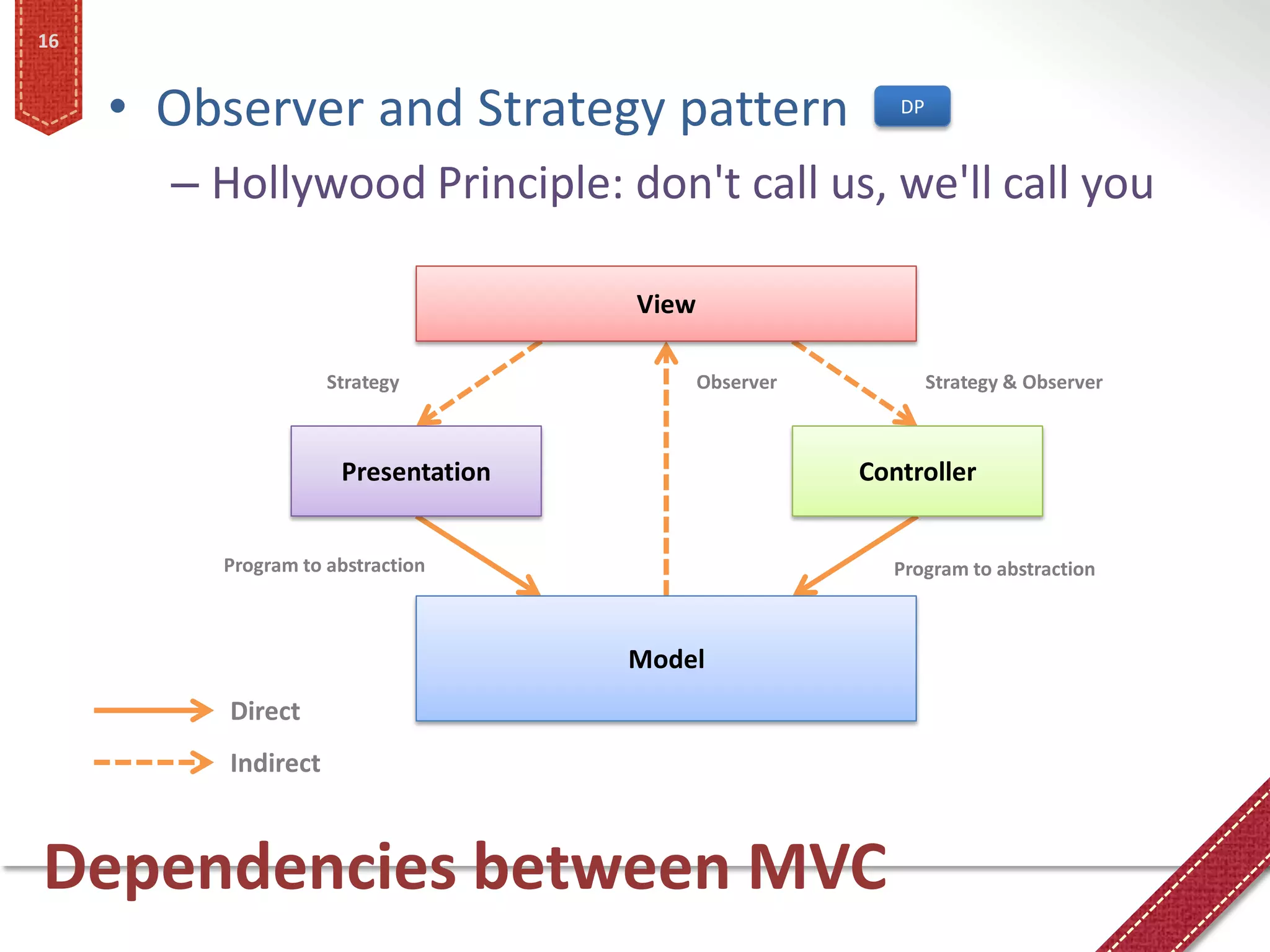 16

• Observer and Strategy pattern DP

– Hollywood Principle: don't call us, we'll call you

View

Strategy

Observer

Strategy & Observer

Presentation

Controller

Program to abstraction

Program to abstraction

Model

Direct

Indirect

Dependencies between MVC